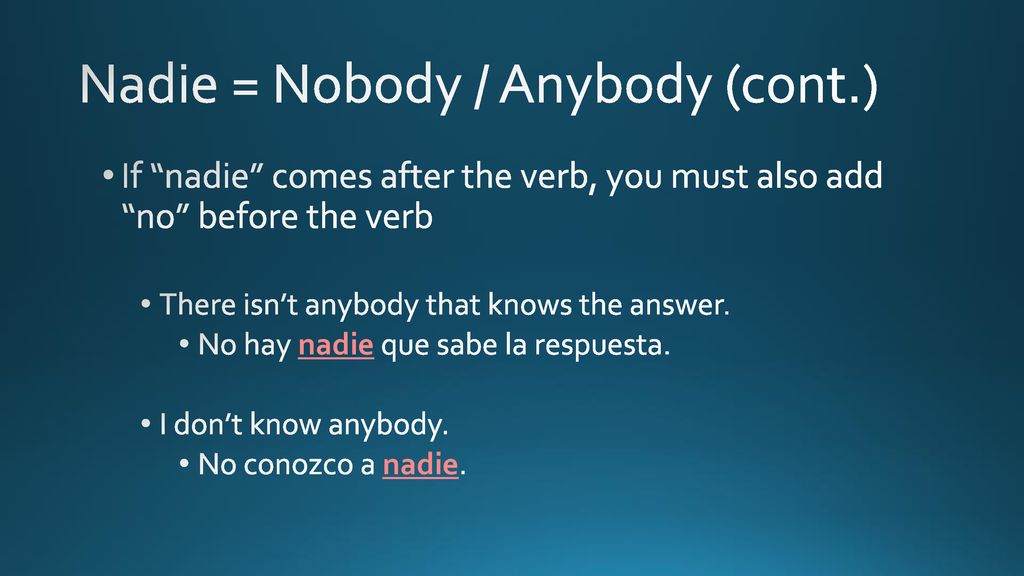 Nadie = Nobody / Anybody (cont.)

• If “nadie” comes after the verb, you must also add “no” before the verb

• There isn’t anybody that knows the answer.
• No hay nadie que sabe la respuesta.

• I don’t know anybody.
• No conozco a nadie.